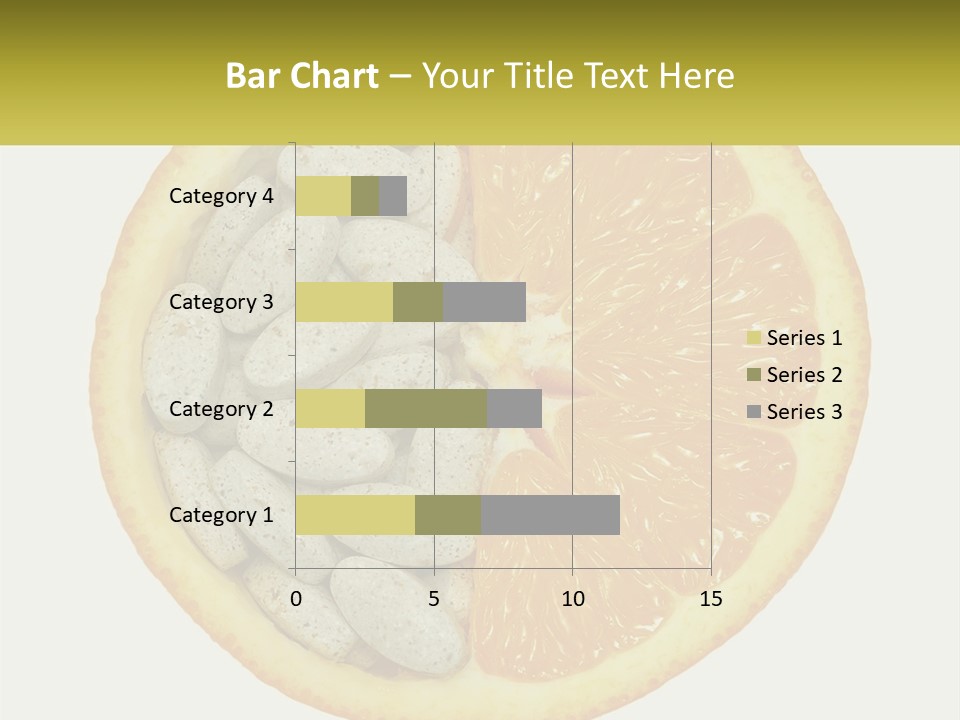 Bar Chart – Your Title Text Here

Category 4
Category 3
Category 2
Category 1

0
5
10
15

Series 1
Series 2
Series 3